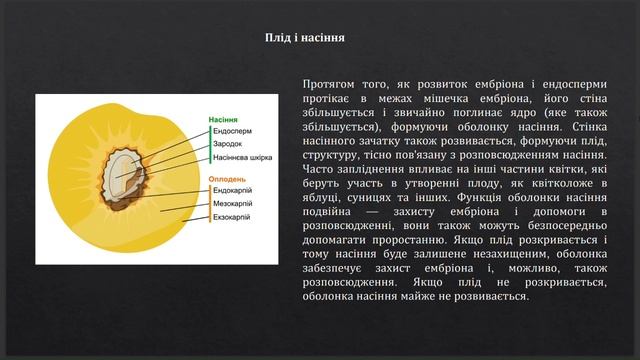 Плід і насіння

Насіння
Ендосперм
Зародок
Насіннєва шкірка
Оплодень
Ендокарпій
Мезокарпій
Екзокарпій

Протягом того, як розвиток ембріона і ендосперми протікає в межах мішечка ембріона, його стіна збільшується і звичайно поглинає ядро (яке також збільшується), формуючи оболонку насіння. Стінка насінного зачатку також розвивається, формуючи плід, структуру, тісно пов'язану з розповсюдженням насіння. Часто запліднення впливає на інші частини квітки, які беруть участь в утворенні плоду, як квітколоже в яблуці, суницях та інших. Функція оболонки насіння подвійна — захисту ембріона і допомоги в розповсюдженні, вони також можуть безпосередньо допомагати проростанню. Якщо плід розкривається і тому насіння буде залишене незахищеним, оболонка забезпечує захист ембріона і, можливо, також розповсюдження. Якщо плід не розкривається, оболонка насіння майже не розвивається.